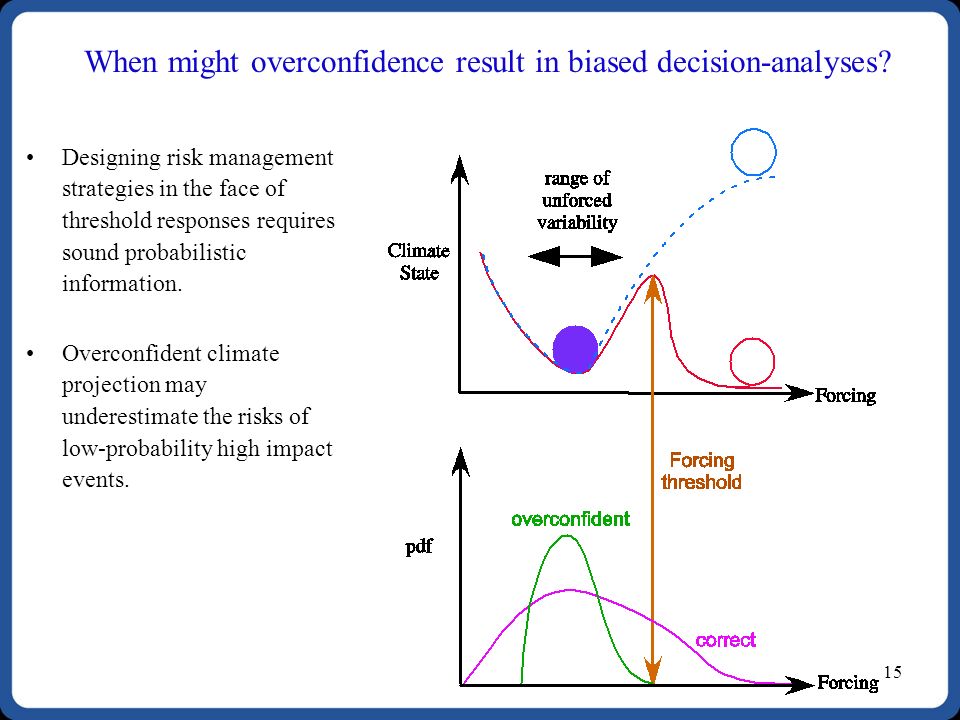 When might overconfidence result in biased decision-analyses?

• Designing risk management strategies in the face of threshold responses requires sound probabilistic information.

• Overconfident climate projection may underestimate the risks of low-probability high impact events.

range of unforced variability

Climate State

Forcing

Forcing threshold

overconfident

pdf

correct

Forcing

15